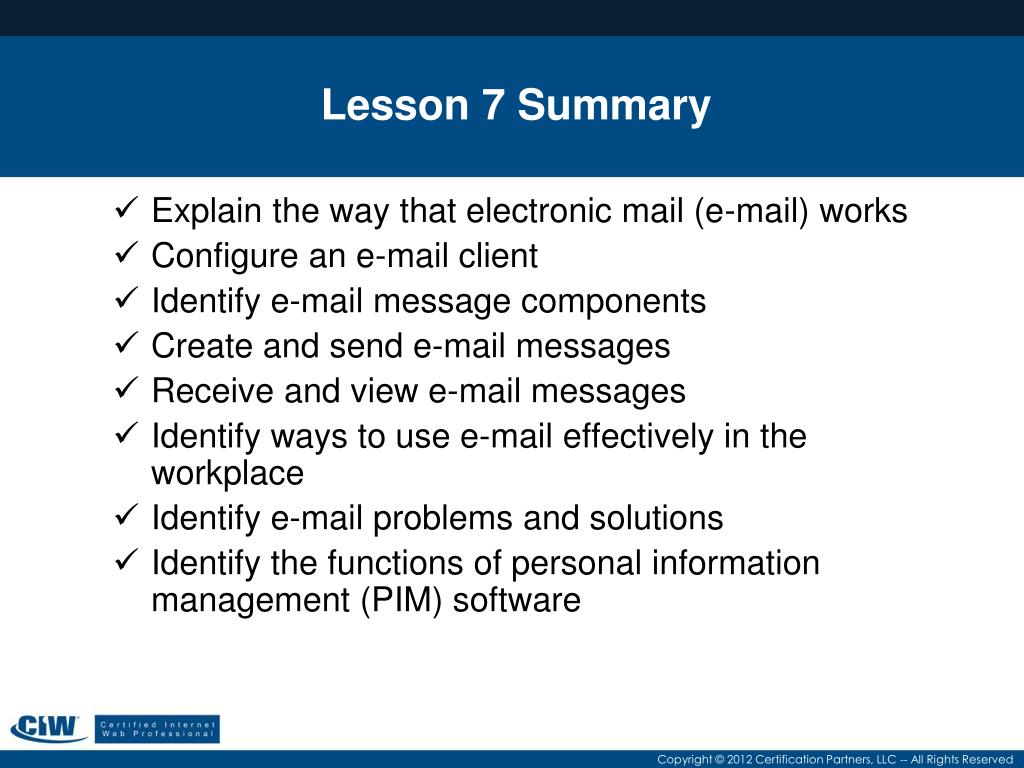 Lesson 7 Summary

✓ Explain the way that electronic mail (e-mail) works
✓ Configure an e-mail client
✓ Identify e-mail message components
✓ Create and send e-mail messages
✓ Receive and view e-mail messages
✓ Identify ways to use e-mail effectively in the workplace
✓ Identify e-mail problems and solutions
✓ Identify the functions of personal information management (PIM) software

CIW Certified Internet Web Professional

Copyright © 2012 Certification Partners, LLC -- All Rights Reserved